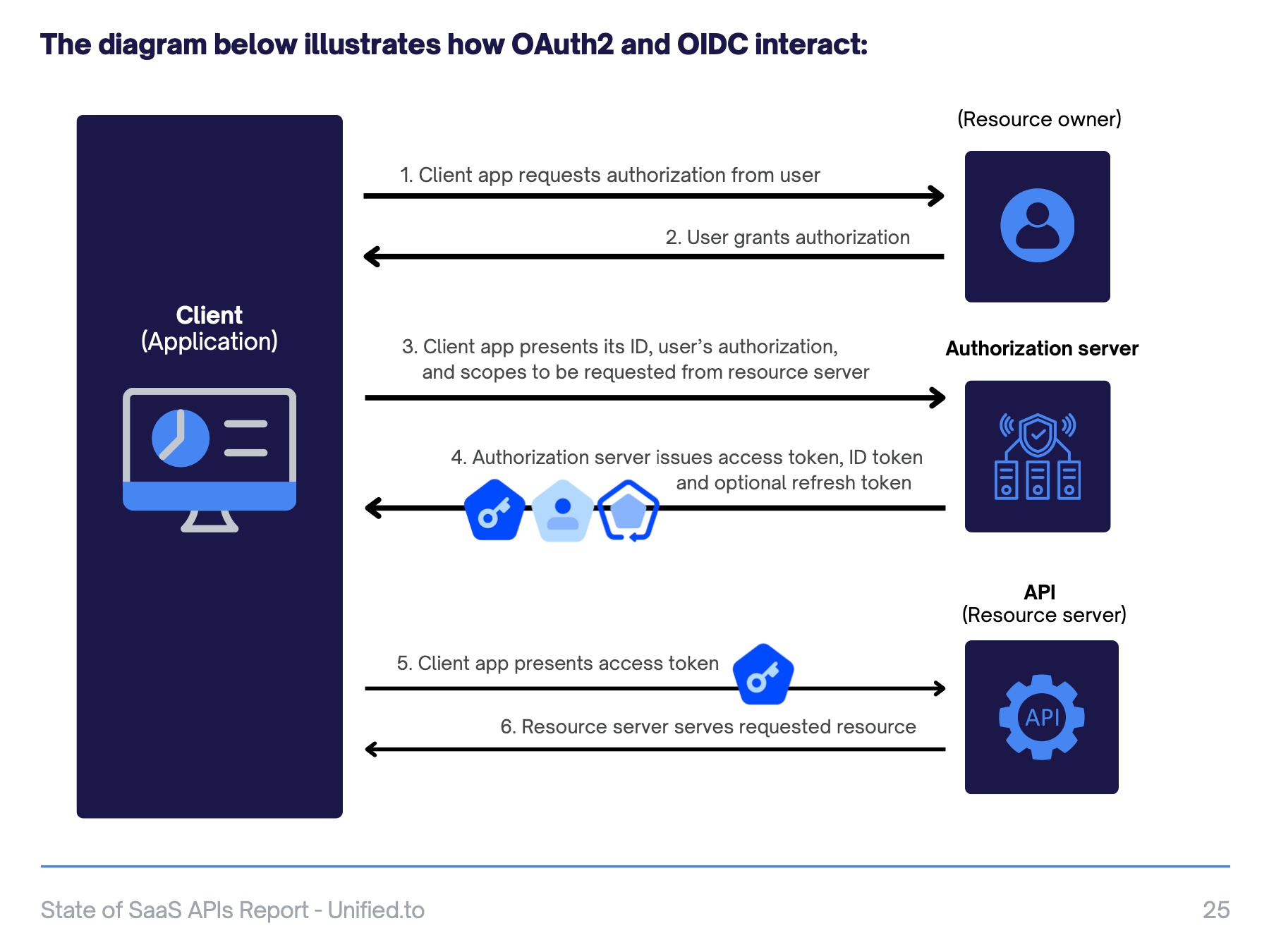 The diagram below illustrates how OAuth2 and OIDC interact:

Client
(Application)

(Resource owner)

1. Client app requests authorization from user

2. User grants authorization

3. Client app presents its ID, user's authorization, and scopes to be requested from resource server

Authorization server

4. Authorization server issues access token, ID token and optional refresh token

API
(Resource server)

5. Client app presents access token

6. Resource server serves requested resource

API

State of SaaS APIs Report - Unified.to

25